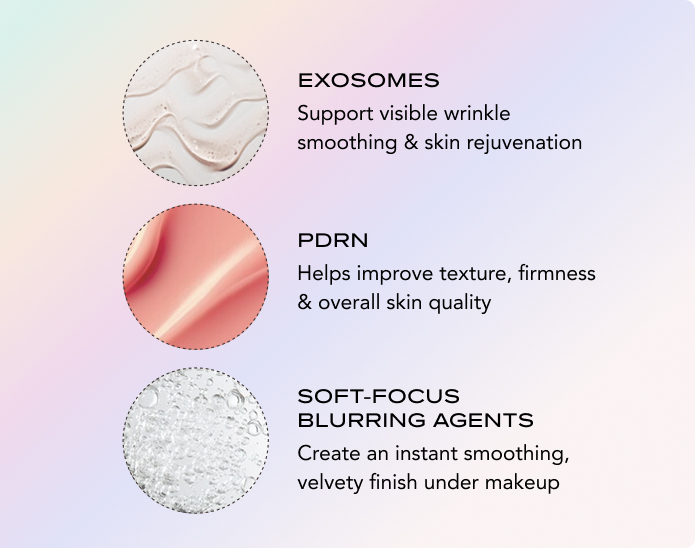 EXOSOMES
Support visible wrinkle smoothing & skin rejuvenation

PDRN
Helps improve texture, firmness & overall skin quality

SOFT-FOCUS BLURRING AGENTS
Create an instant smoothing, velvety finish under makeup